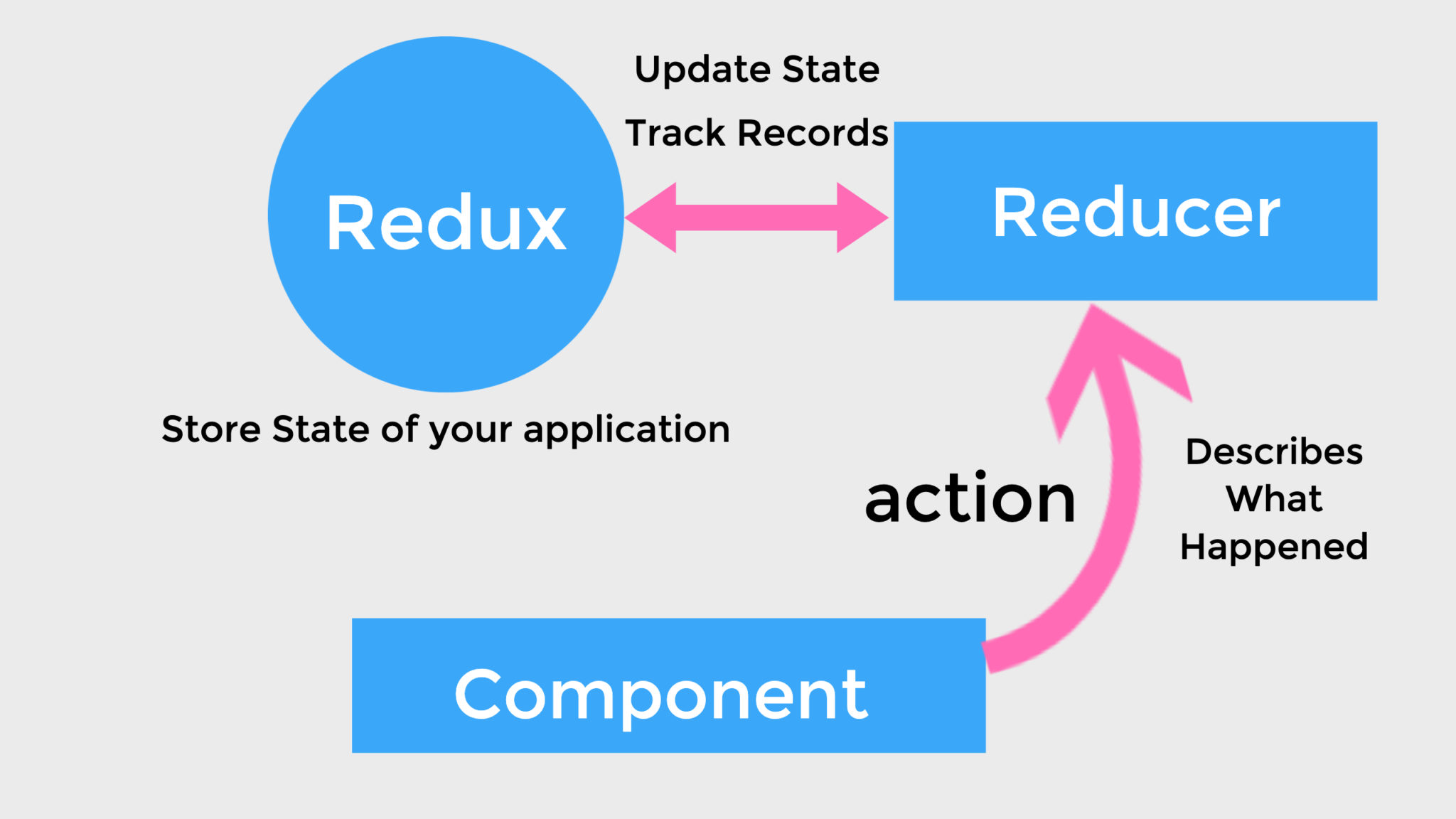 Update State

Track Records

Redux

Reducer

Store State of your application

action

Describes
What
Happened

Component